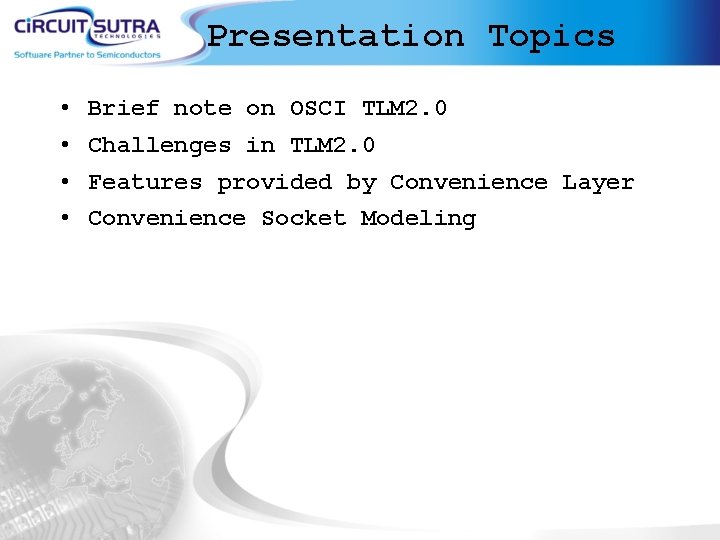 CiRCUIT SUTRA
TECHNOLOGIES
Software Partner to Semiconductors

Presentation Topics

• Brief note on OSCI TLM2.0
• Challenges in TLM2.0
• Features provided by Convenience Layer
• Convenience Socket Modeling